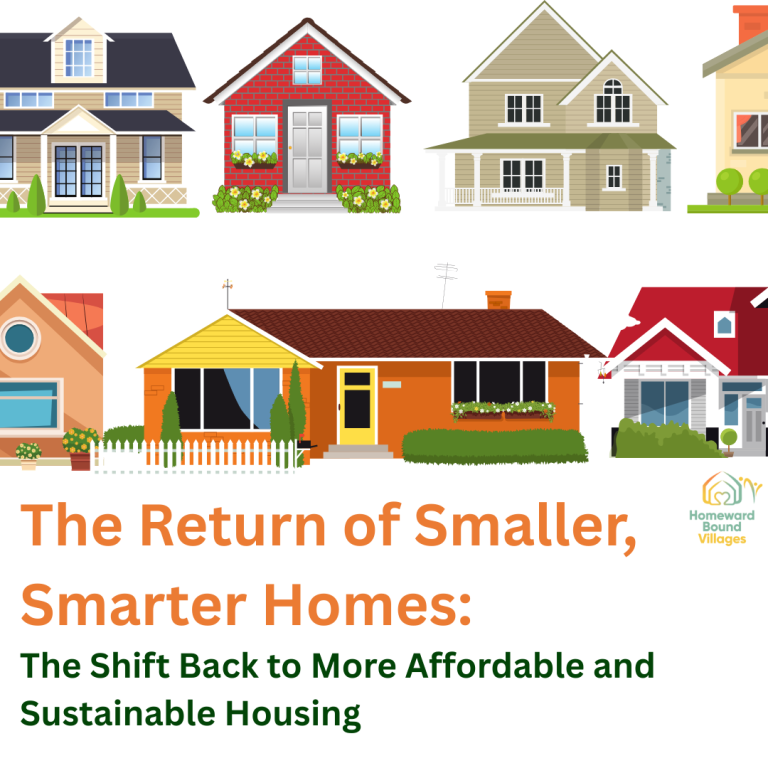 Homeward Bound Villages

The Return of Smaller, Smarter Homes:

The Shift Back to More Affordable and Sustainable Housing